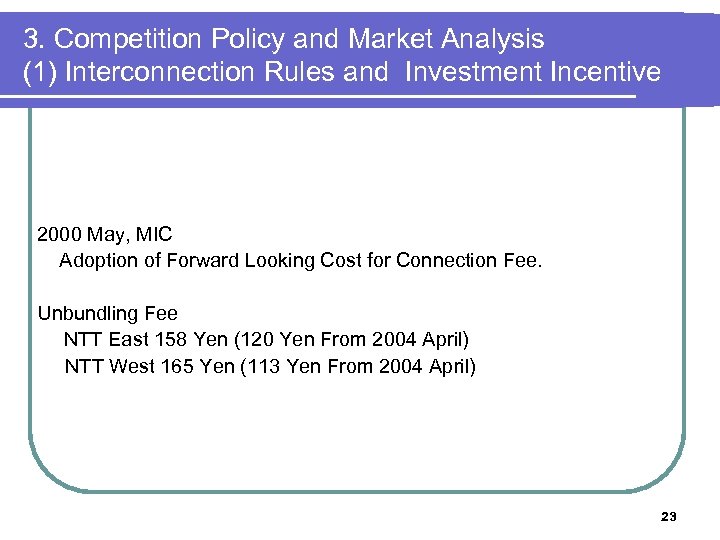 3. Competition Policy and Market Analysis
(1) Interconnection Rules and Investment Incentive

2000 May, MIC
Adoption of Forward Looking Cost for Connection Fee.

Unbundling Fee
NTT East 158 Yen (120 Yen From 2004 April)
NTT West 165 Yen (113 Yen From 2004 April)

23